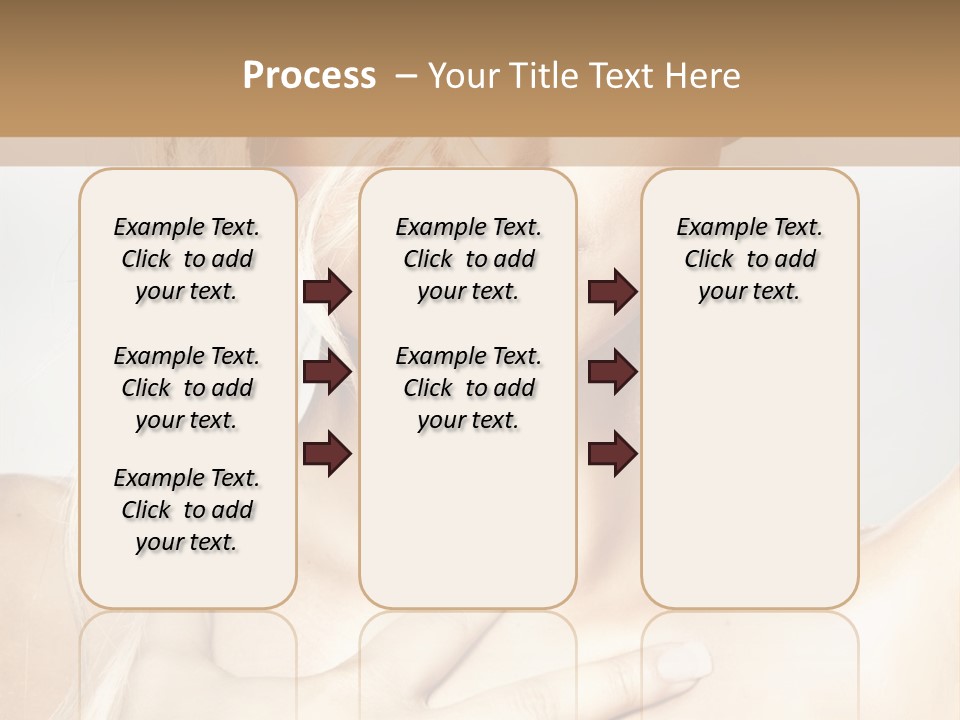 Process – Your Title Text Here

Example Text. Click to add your text.

Example Text. Click to add your text.

Example Text. Click to add your text.

Example Text. Click to add your text.

Example Text. Click to add your text.

Example Text. Click to add your text.